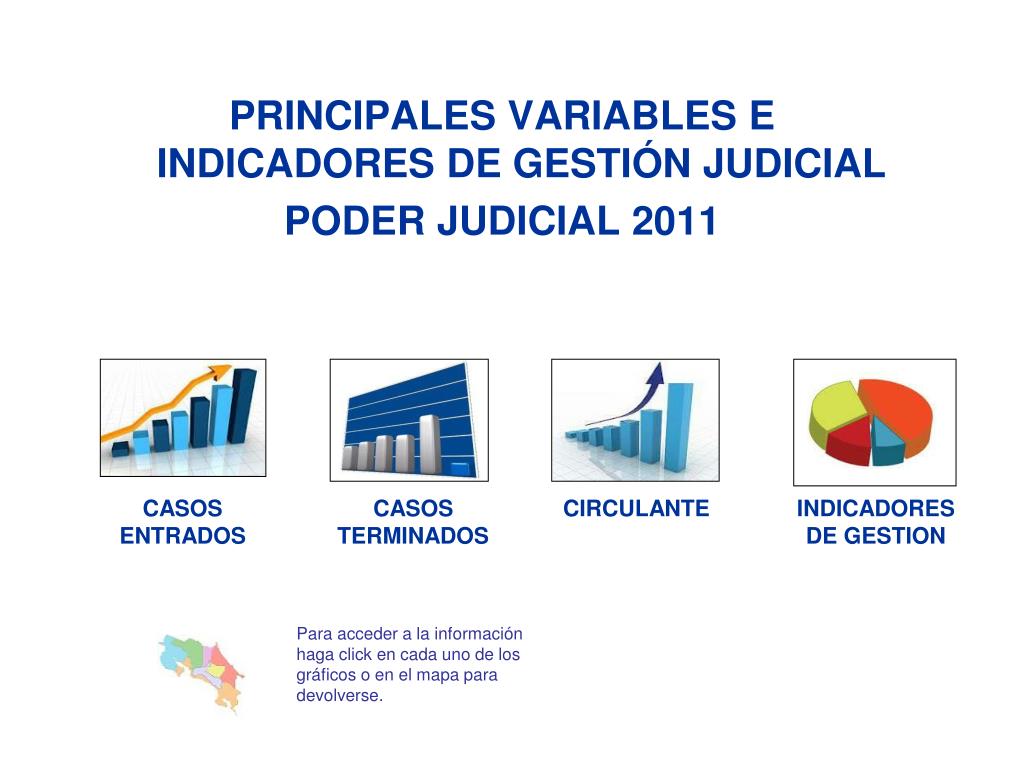 PRINCIPALES VARIABLES E INDICADORES DE GESTIÓN JUDICIAL

PODER JUDICIAL 2011

CASOS ENTRADOS

CASOS TERMINADOS

CIRCULANTE

INDICADORES DE GESTION

Para acceder a la información haga click en cada uno de los gráficos o en el mapa para devolverse.